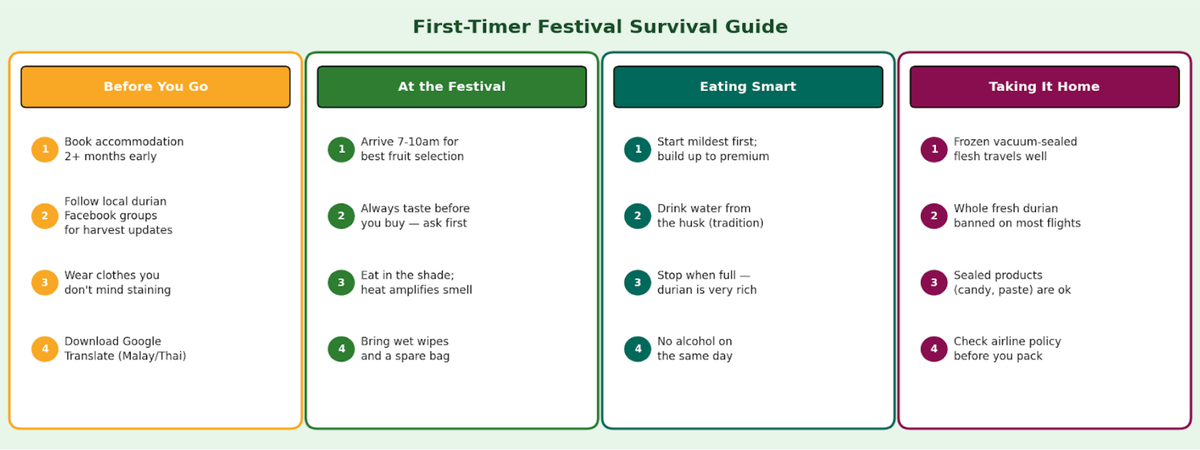 First-Timer Festival Survival Guide

Before You Go

1 Book accommodation 2+ months early

2 Follow local durian Facebook groups for harvest updates

3 Wear clothes you don't mind staining

4 Download Google Translate (Malay/Thai)

At the Festival

1 Arrive 7-10am for best fruit selection

2 Always taste before you buy — ask first

3 Eat in the shade; heat amplifies smell

4 Bring wet wipes and a spare bag

Eating Smart

1 Start mildest first; build up to premium

2 Drink water from the husk (tradition)

3 Stop when full — durian is very rich

4 No alcohol on the same day

Taking It Home

1 Frozen vacuum-sealed flesh travels well

2 Whole fresh durian banned on most flights

3 Sealed products (candy, paste) are ok

4 Check airline policy before you pack